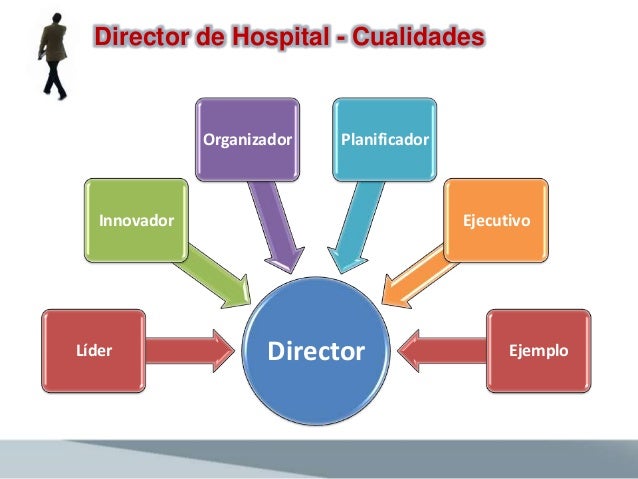 Director de Hospital - Cualidades

Organizador

Planificador

Innovador

Ejecutivo

Líder

Director

Ejemplo